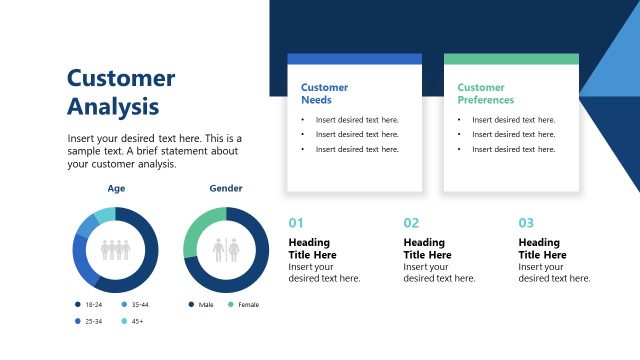 Customer Analysis

Insert your desired text here. This is a sample text. A brief statement about your customer analysis.

Age

18-24
35-44
25-34
45+

Gender

Male
Female

Customer Needs

• Insert desired text here.
• Insert desired text here.
• Insert desired text here.

Customer Preferences

• Insert desired text here.
• Insert desired text here.
• Insert desired text here.

01
Heading Title Here
Insert your desired text here.

02
Heading Title Here
Insert your desired text here.

03
Heading Title Here
Insert your desired text here.